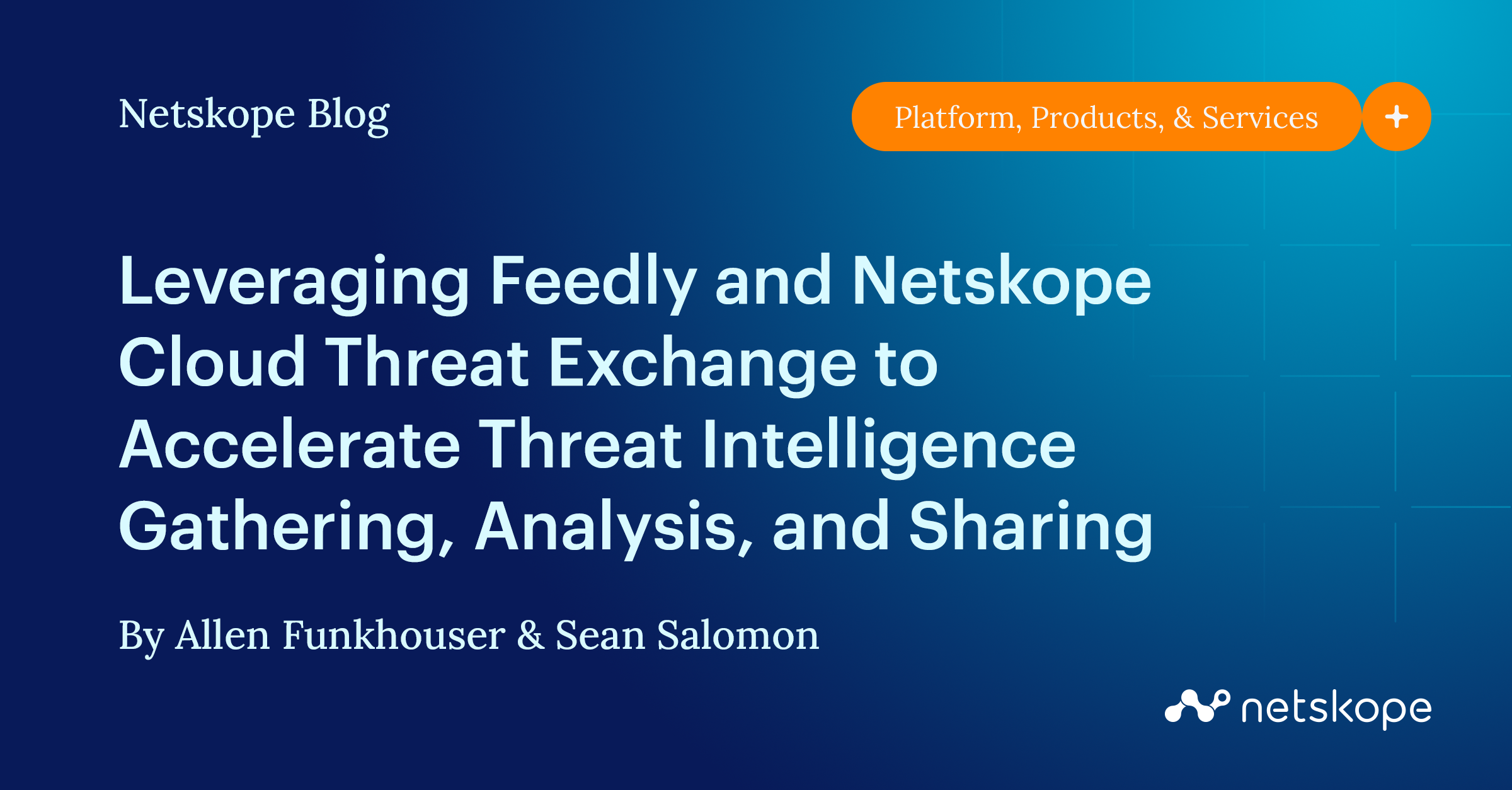 Netskope Blog

Platform, Products, & Services +

Leveraging Feedly and Netskope Cloud Threat Exchange to Accelerate Threat Intelligence Gathering, Analysis, and Sharing

By Allen Funkhouser & Sean Salomon

netskope